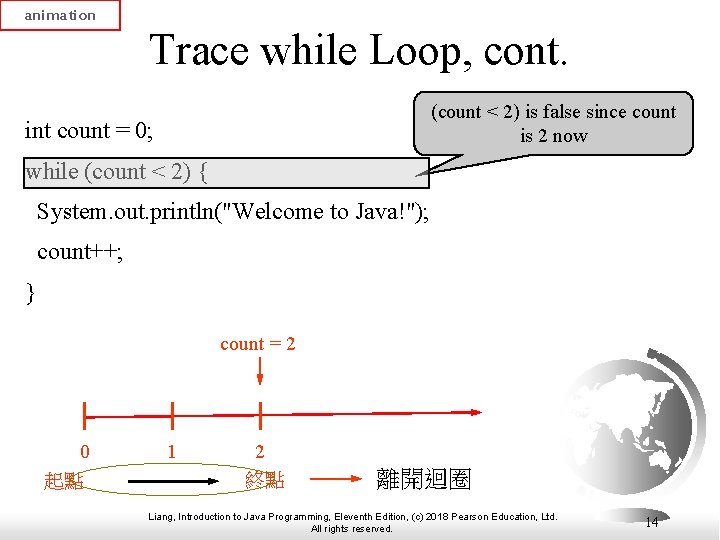 animation

Trace while Loop, cont.

(count < 2) is false since count is 2 now

int count = 0;

while (count < 2) {

System.out.println("Welcome to Java!");

count++;

}

count = 2

0 1 2

起點 終點 離開迴圈

Liang, Introduction to Java Programming, Eleventh Edition, (c) 2018 Pearson Education, Ltd. All rights reserved.

14